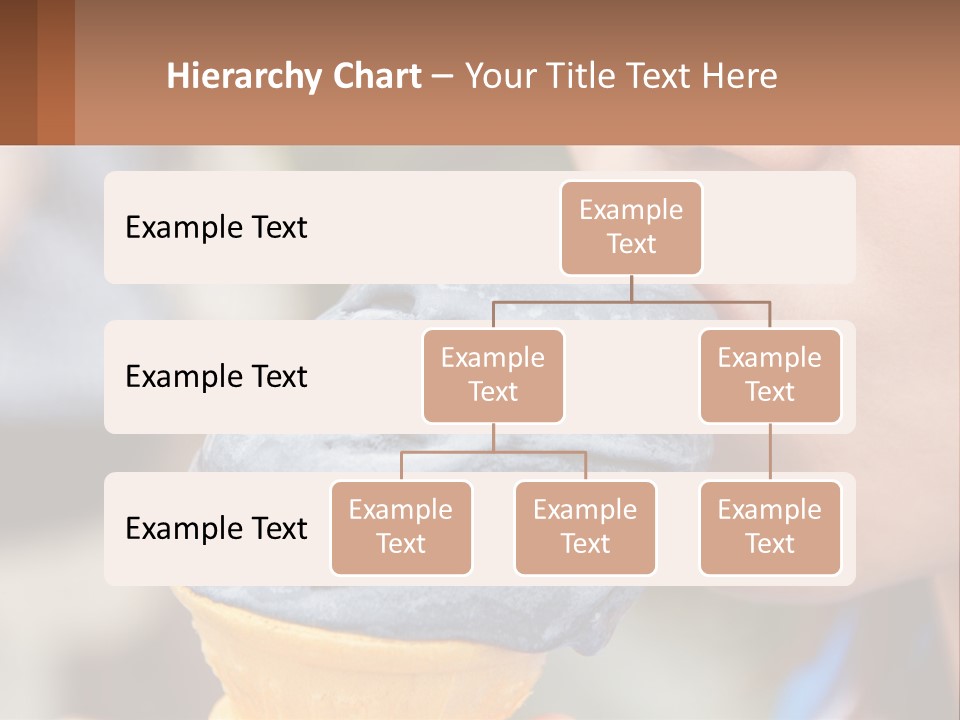 Hierarchy Chart – Your Title Text Here

Example Text

Example Text

Example Text

Example Text

Example Text

Example Text

Example Text

Example Text

Example Text